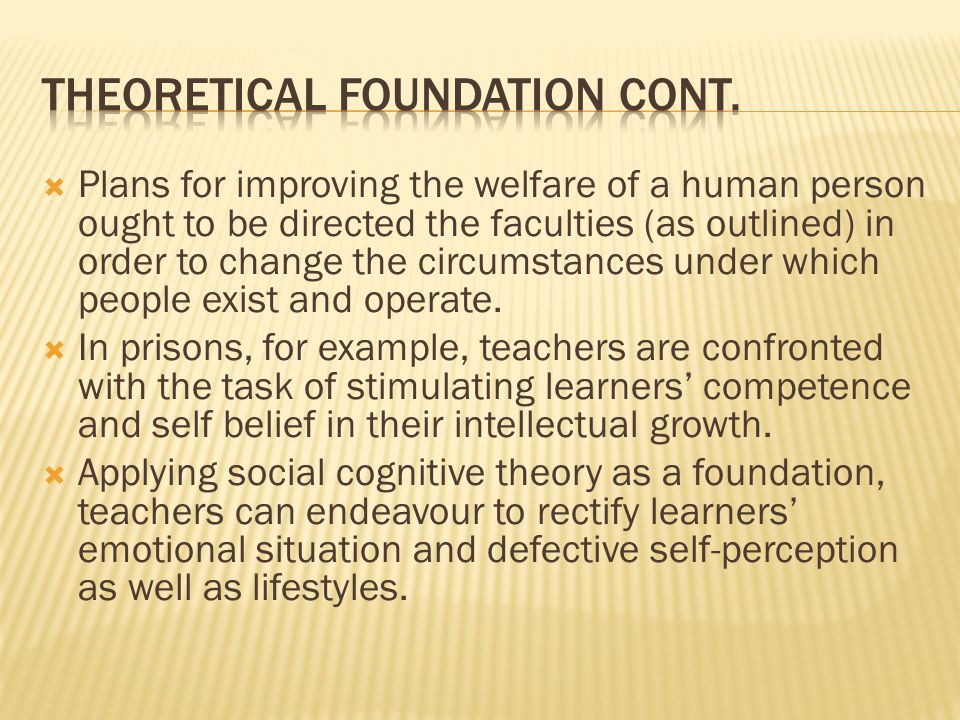 THEORETICAL FOUNDATION CONT.

Plans for improving the welfare of a human person ought to be directed the faculties (as outlined) in order to change the circumstances under which people exist and operate.

In prisons, for example, teachers are confronted with the task of stimulating learners' competence and self belief in their intellectual growth.

Applying social cognitive theory as a foundation, teachers can endeavour to rectify learners' emotional situation and defective self-perception as well as lifestyles.